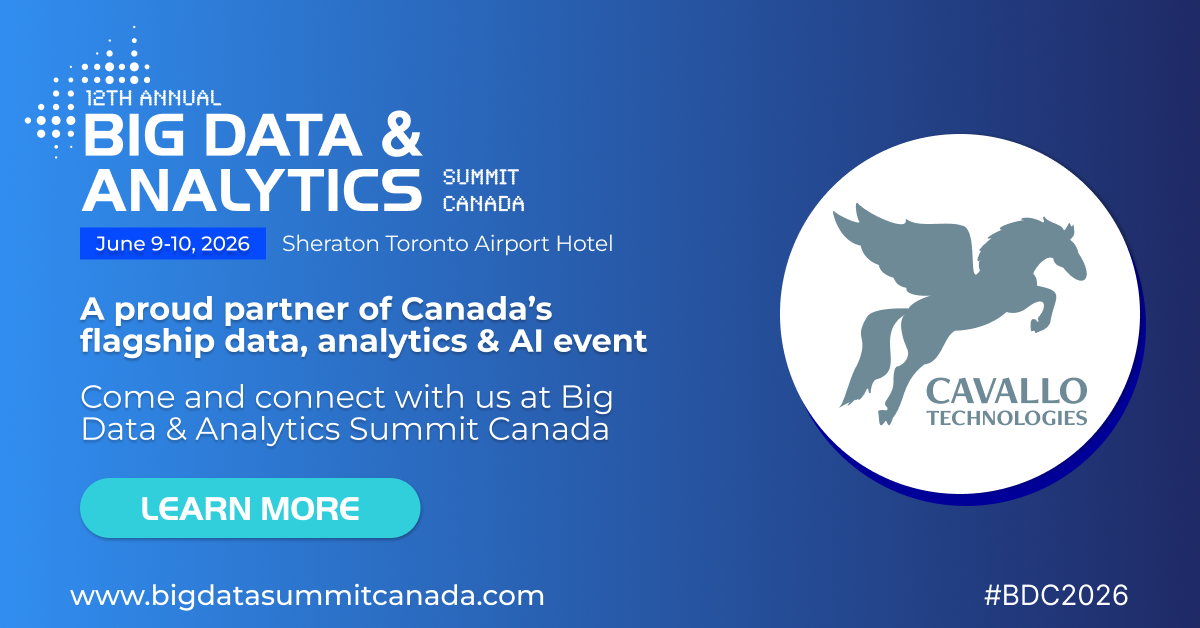 12TH ANNUAL
BIG DATA & ANALYTICS SUMMIT CANADA

June 9-10, 2026 Sheraton Toronto Airport Hotel

A proud partner of Canada's flagship data, analytics & AI event

Come and connect with us at Big Data & Analytics Summit Canada

LEARN MORE

CAVALLO TECHNOLOGIES

www.bigdatasummitcanada.com

#BDC2026